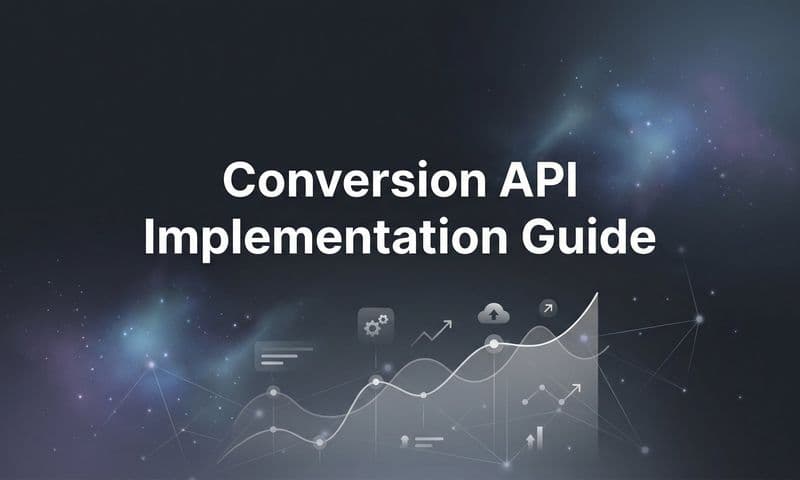 Conversion API
Implementation Guide